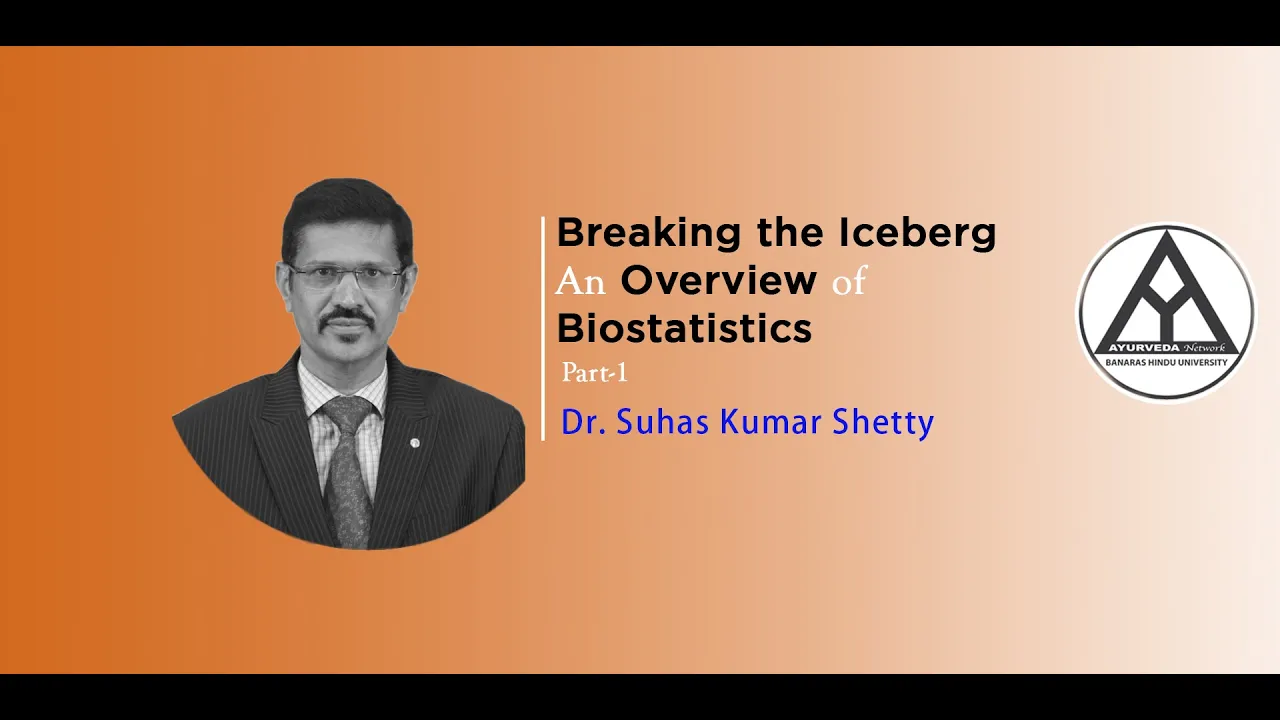 Breaking the Iceberg
An Overview of Biostatistics
Part-1
Dr. Suhas Kumar Shetty

AYURVEDA Network
BANARAS HINDU UNIVERSITY